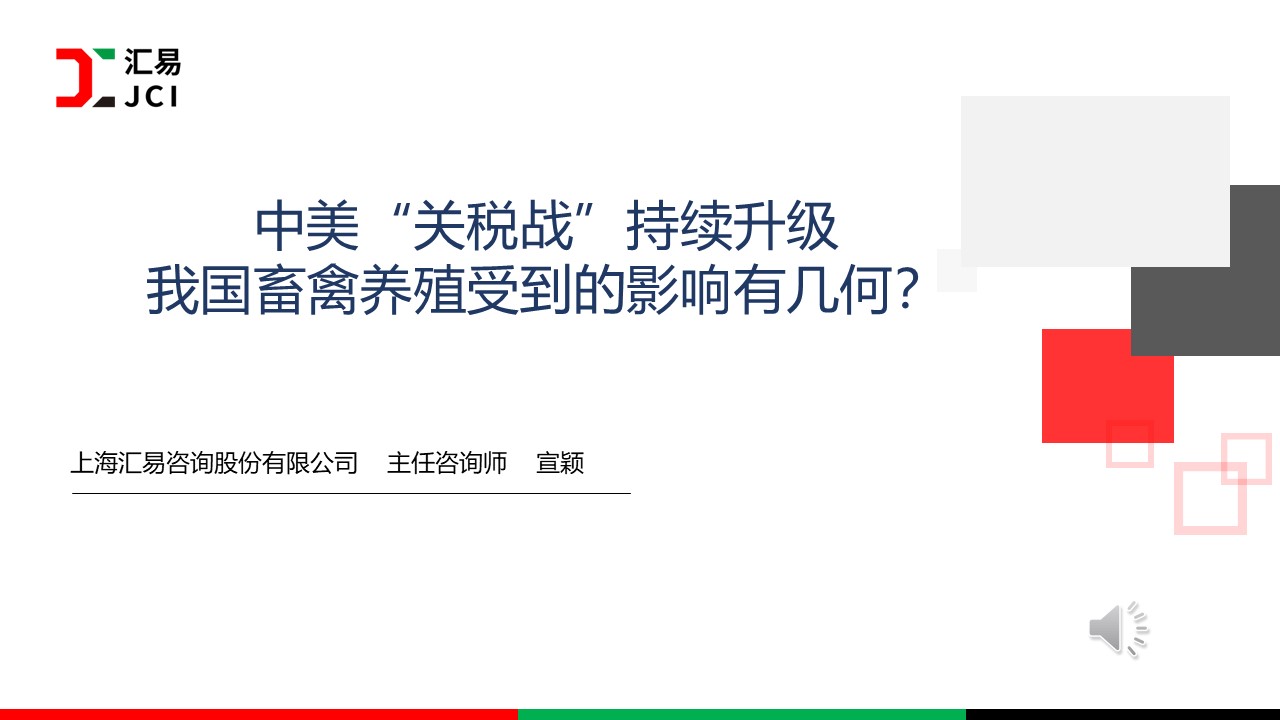 汇易
JCI

中美“关税战”持续升级
我国畜禽养殖受到的影响有几何？

上海汇易咨询股份有限公司　主任咨询师　宣颖